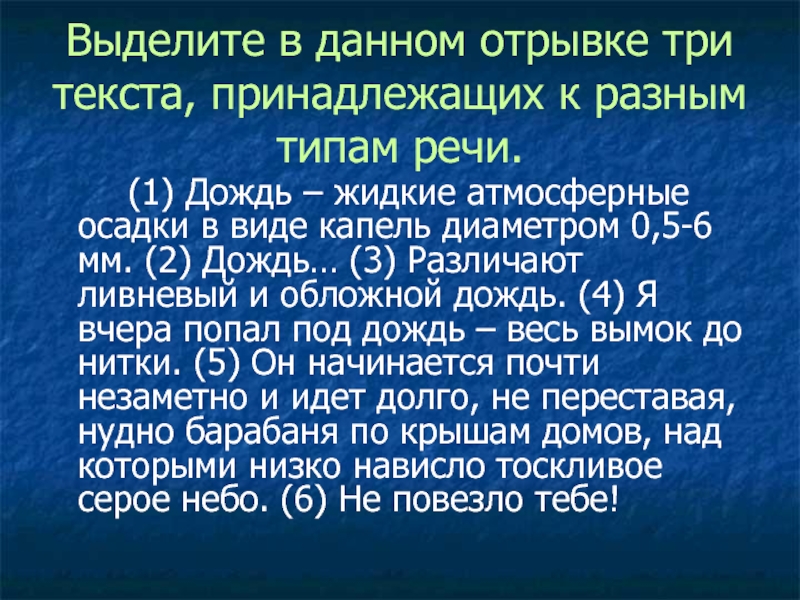 Выделите в данном отрывке три текста, принадлежащих к разным типам речи.

(1) Дождь – жидкие атмосферные осадки в виде капель диаметром 0,5-6 мм. (2) Дождь… (3) Различают ливневый и обложной дождь. (4) Я вчера попал под дождь – весь вымок до нитки. (5) Он начинается почти незаметно и идет долго, не переставая, нудно барабаня по крышам домов, над которыми низко нависло тоскливое серое небо. (6) Не повезло тебе!